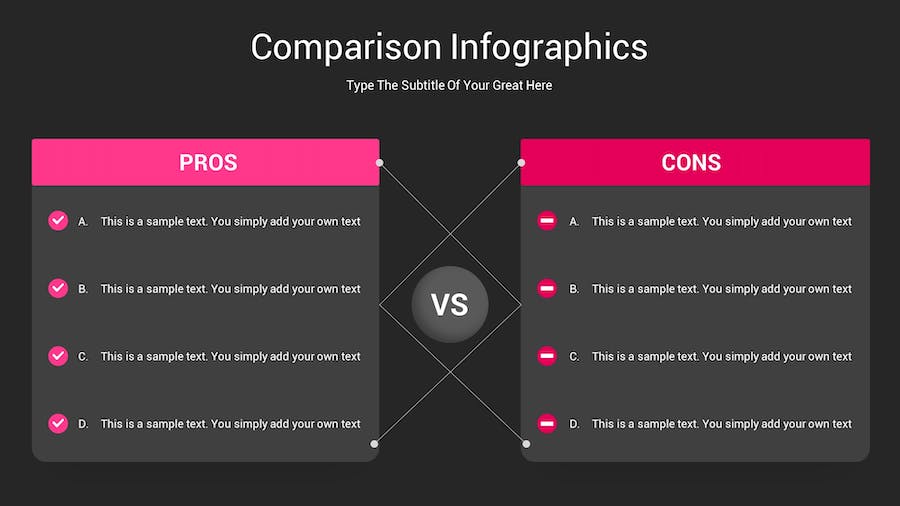 Comparison Infographics

Type The Subtitle Of Your Great Here

PROS

A. This is a sample text. You simply add your own text

B. This is a sample text. You simply add your own text

C. This is a sample text. You simply add your own text

D. This is a sample text. You simply add your own text

VS

CONS

A. This is a sample text. You simply add your own text

B. This is a sample text. You simply add your own text

C. This is a sample text. You simply add your own text

D. This is a sample text. You simply add your own text